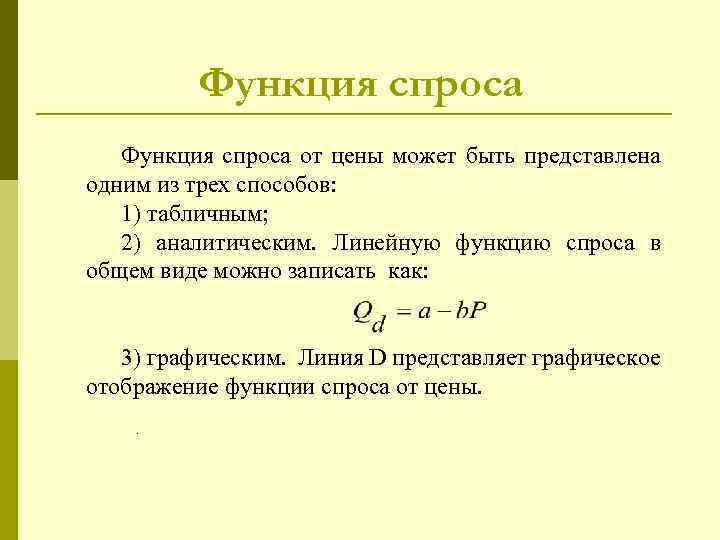 Функция спроса

Функция спроса от цены может быть представлена одним из трех способов:

1) табличным;

2) аналитическим. Линейную функцию спроса в общем виде можно записать как:

$Q_d = a - bP$

3) графическим. Линия D представляет графическое отображение функции спроса от цены.